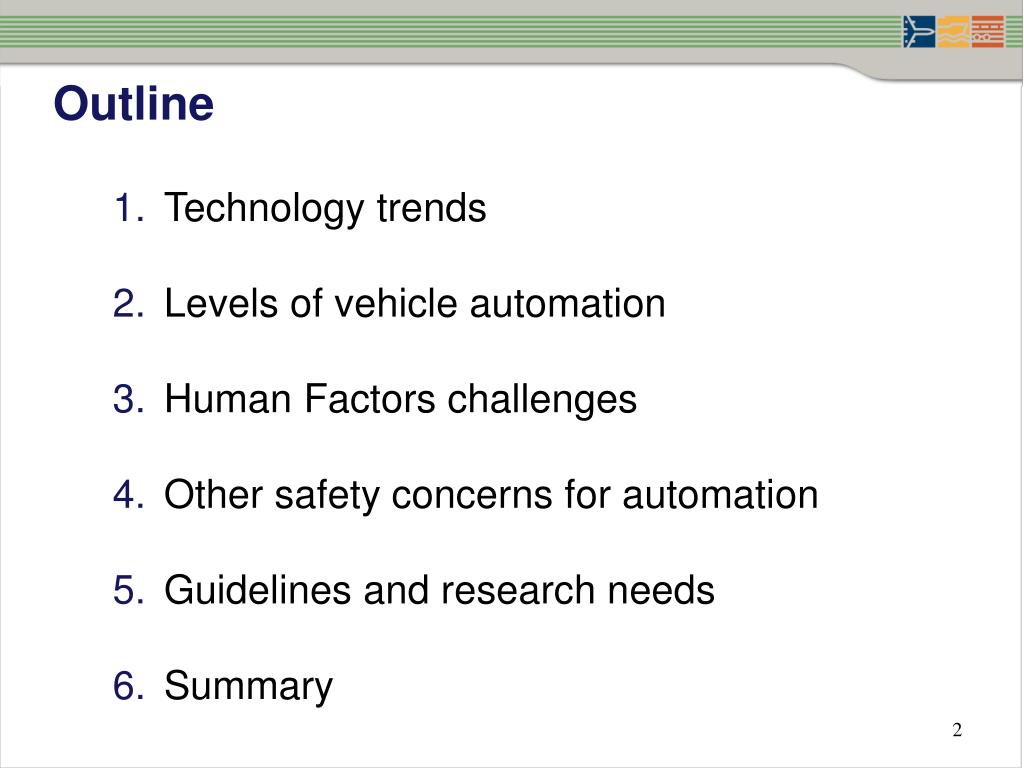 Outline

1. Technology trends

2. Levels of vehicle automation

3. Human Factors challenges

4. Other safety concerns for automation

5. Guidelines and research needs

6. Summary

2